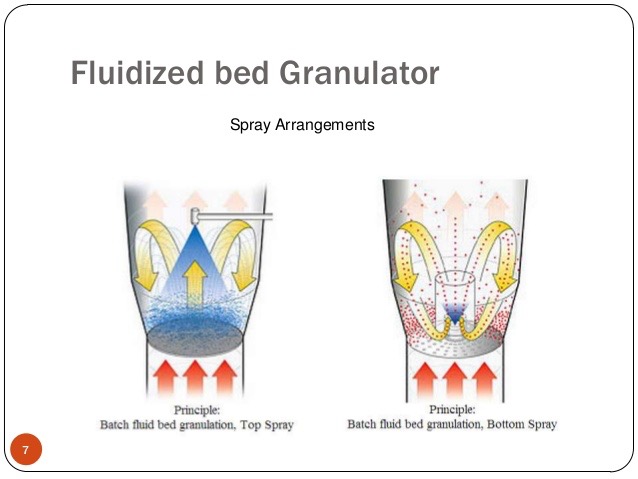 Fluidized bed Granulator

Spray Arrangements

Principle:
Batch fluid bed granulation, Top Spray

Principle:
Batch fluid bed granulation, Bottom Spray

7